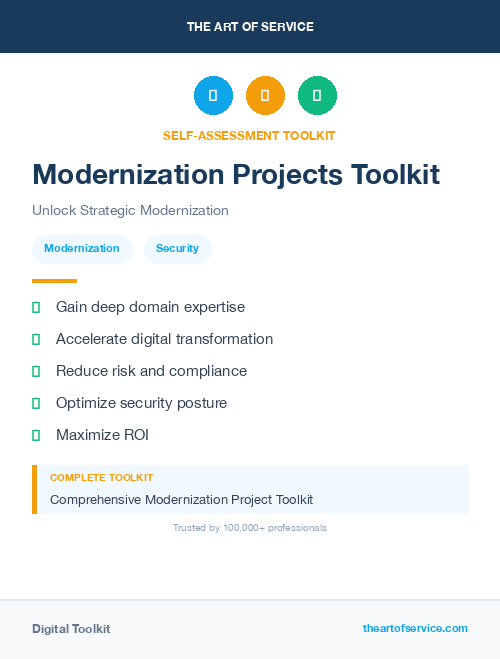 THE ART OF SERVICE

SELF-ASSESSMENT TOOLKIT

Modernization Projects Toolkit

Unlock Strategic Modernization

Modernization

Security

Gain deep domain expertise

Accelerate digital transformation

Reduce risk and compliance

Optimize security posture

Maximize ROI

COMPLETE TOOLKIT

Comprehensive Modernization Project Toolkit

Trusted by 100,000+ professionals

Digital Toolkit

theartofservice.com